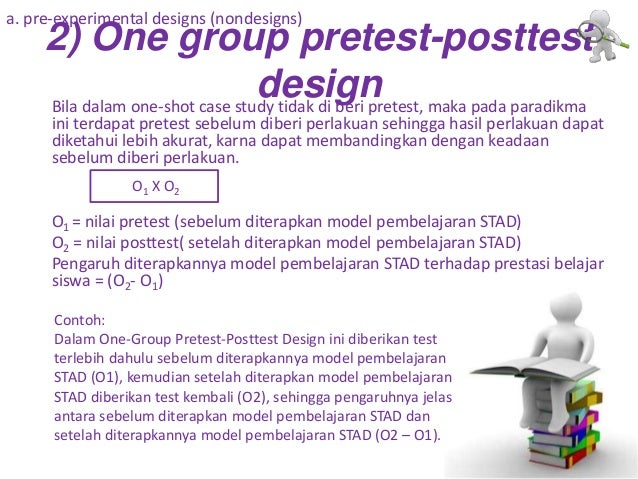 a. pre-experimental designs (nondesigns)

2) One group pretest-posttest design

Bila dalam one-shot case study tidak di beri pretest, maka pada paradikma ini terdapat pretest sebelum diberi perlakuan sehingga hasil perlakuan dapat diketahui lebih akurat, karna dapat membandingkan dengan keadaan sebelum diberi perlakuan.

$O_1$ X $O_2$

$O_1$ = nilai pretest (sebelum diterapkan model pembelajaran STAD)
$O_2$ = nilai posttest( setelah diterapkan model pembelajaran STAD)
Pengaruh diterapkannya model pembelajaran STAD terhadap prestasi belajar siswa = ($O_2$- $O_1$)

Contoh:
Dalam One-Group Pretest-Posttest Design ini diberikan test terlebih dahulu sebelum diterapkannya model pembelajaran STAD (O1), kemudian setelah diterapkan model pembelajaran STAD diberikan test kembali (O2), sehingga pengaruhnya jelas antara sebelum diterapkan model pembelajaran STAD dan setelah diterapkannya model pembelajaran STAD (O2 – O1).